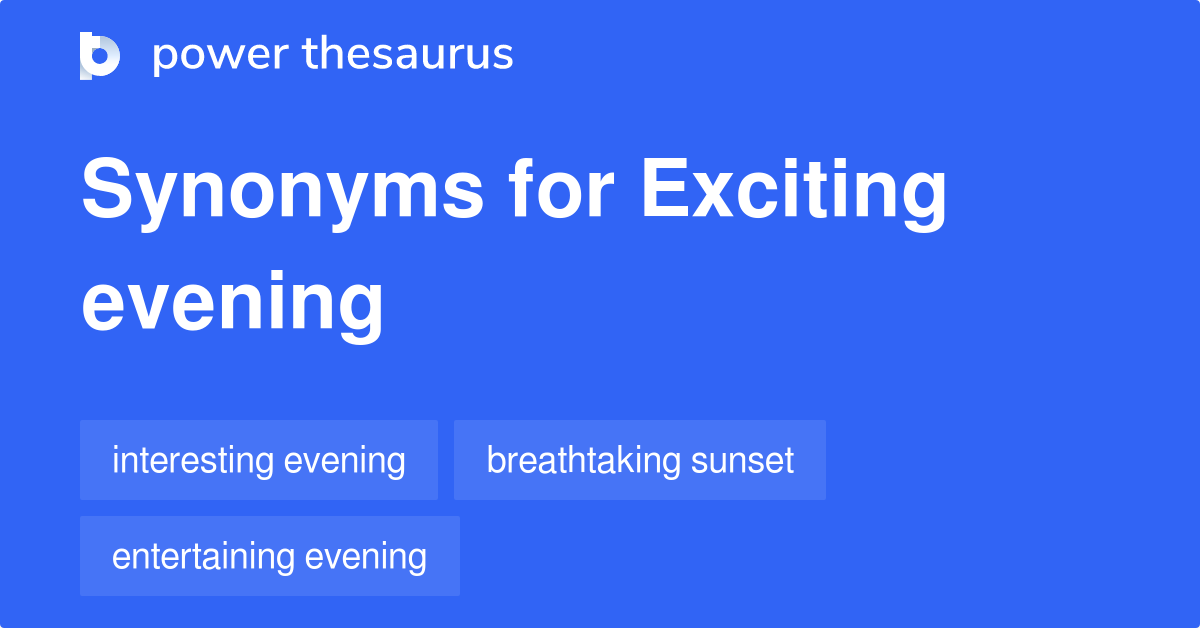 power thesaurus

Synonyms for Exciting evening

interesting evening

breathtaking sunset

entertaining evening